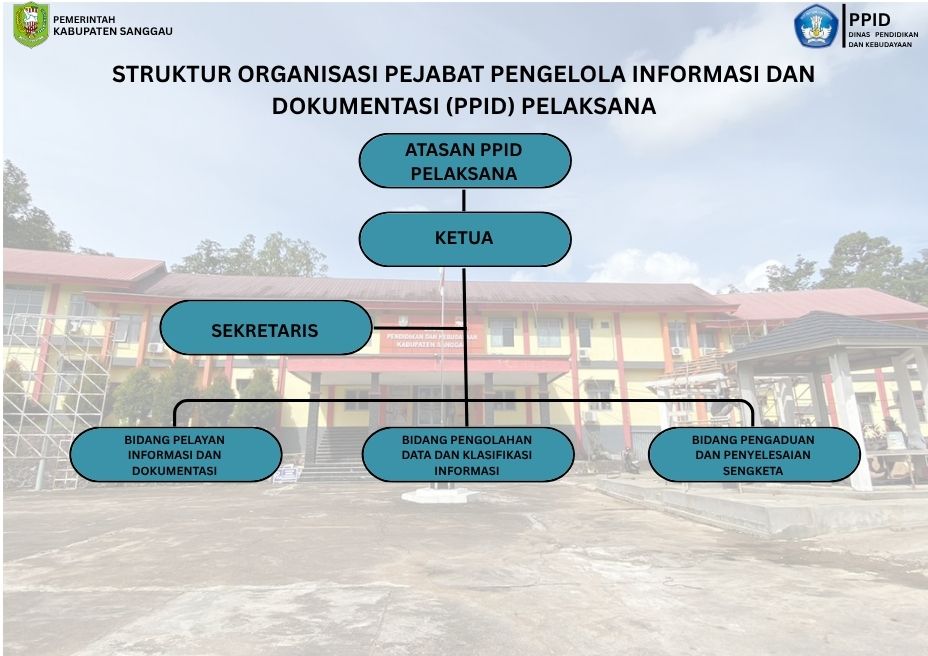 PEMERINTAH
KABUPATEN SANGGAU

PPID
DINAS PENDIDIKAN DAN KEBUDAYAAN

STRUKTUR ORGANISASI PEJABAT PENGELOLA INFORMASI DAN DOKUMENTASI (PPID) PELAKSANA

ATASAN PPID PELAKSANA

KETUA

SEKRETARIS

PENDIDIKAN DAN KEBUDAYAAN
KABUPATEN SANGGAU

BIDANG PELAYAN INFORMASI DAN DOKUMENTASI

BIDANG PENGOLAHAN DATA DAN KLASIFIKASI INFORMASI

BIDANG PENGADUAN DAN PENYELESAIAN SENGKETA